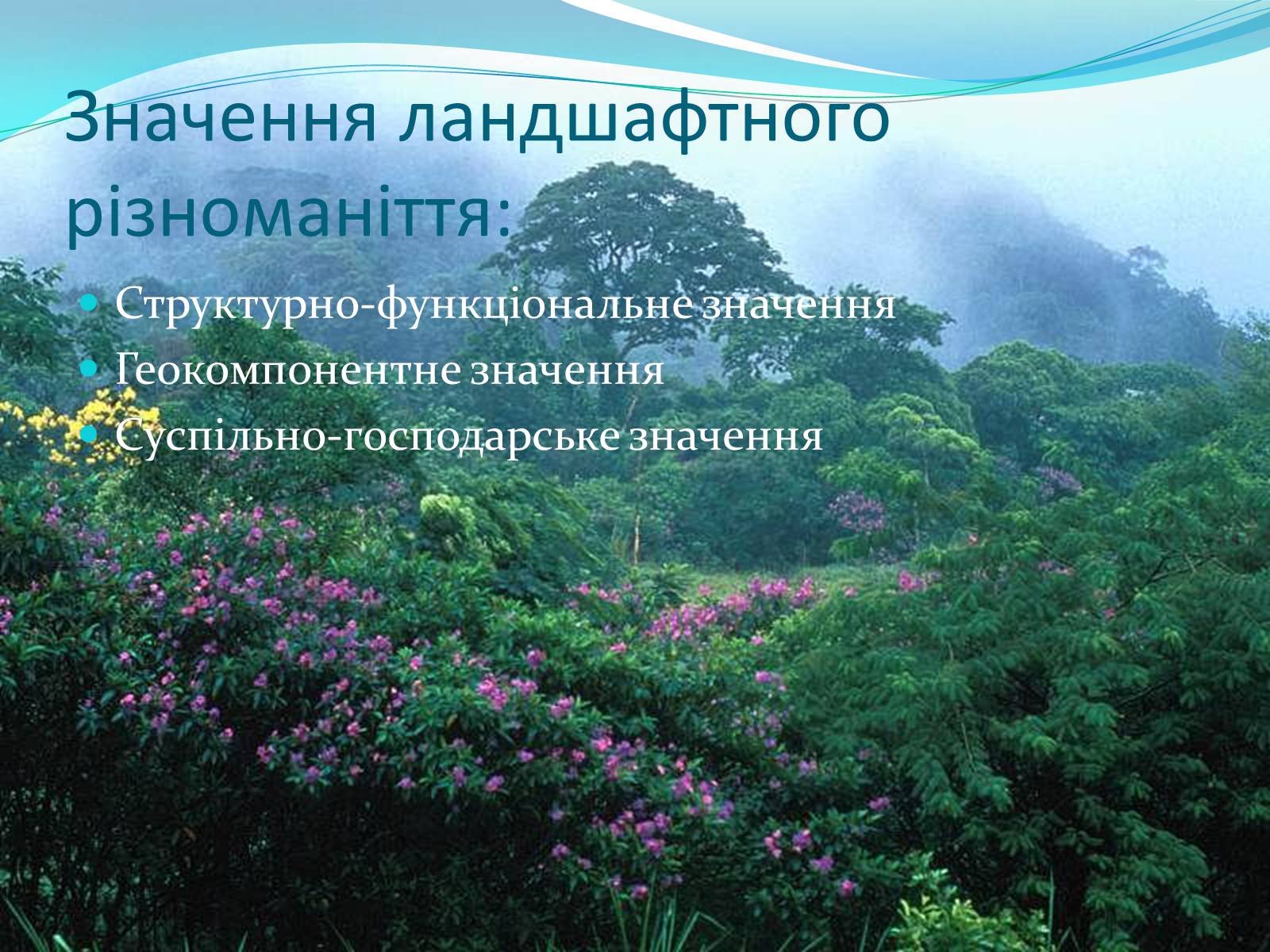 Значення ландшафтного різноманіття:

- Структурно-функціональне значення
- Геокомпонентне значення
- Суспільно-господарське значення